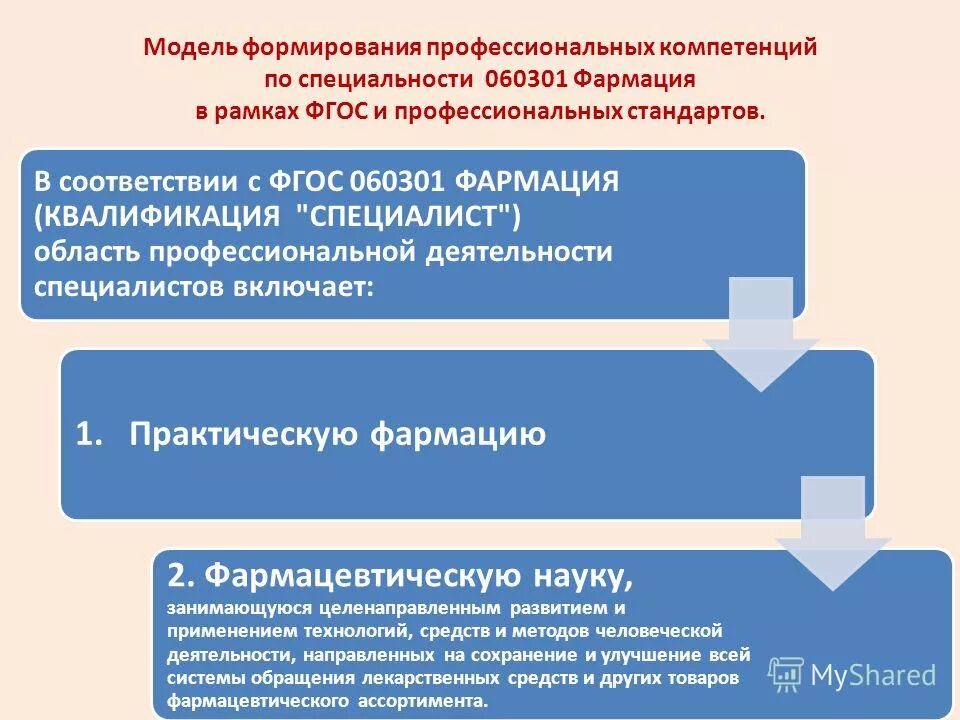 Модель формирования профессиональных компетенций по специальности 060301 Фармация в рамках ФГОС и профессиональных стандартов.

В соответствии с ФГОС 060301 ФАРМАЦИЯ (КВАЛИФИКАЦИЯ "СПЕЦИАЛИСТ") область профессиональной деятельности специалистов включает:

1. Практическую фармацию

2. Фармацевтическую науку, занимающуюся целенаправленным развитием и применением технологий, средств и методов человеческой деятельности, направленных на сохранение и улучшение всей системы обращения лекарственных средств и других товаров фармацевтического ассортимента.

MyShared